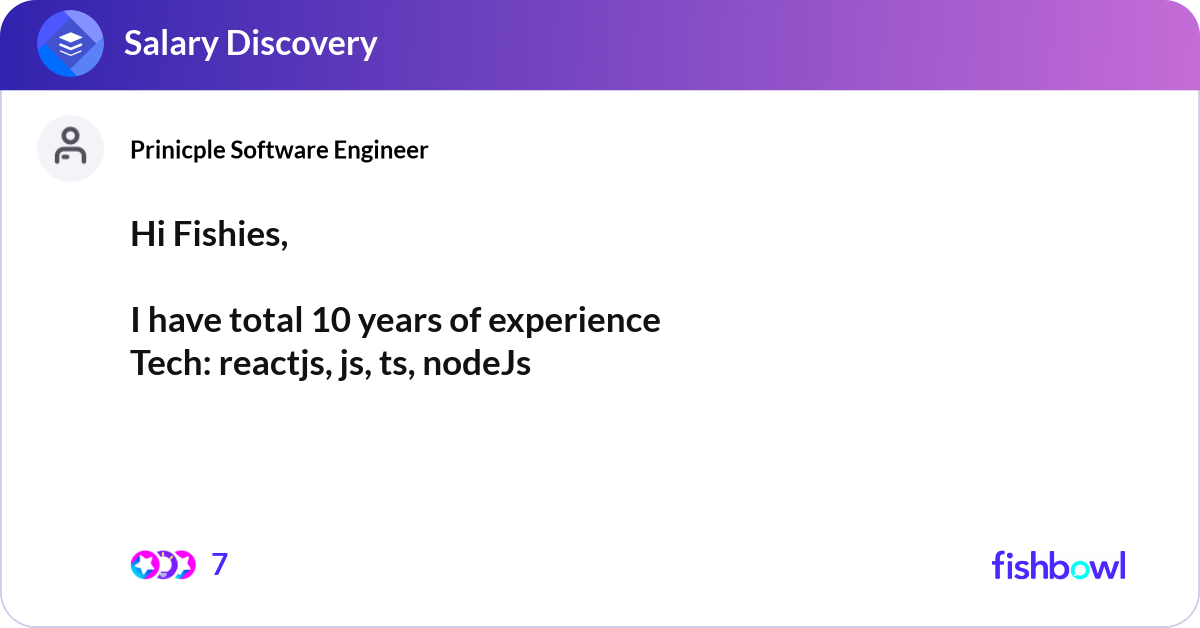 Salary Discovery

Prinicple Software Engineer

Hi Fishies,

I have total 10 years of experience
Tech: reactjs, js, ts, nodeJs

7

fishbowl